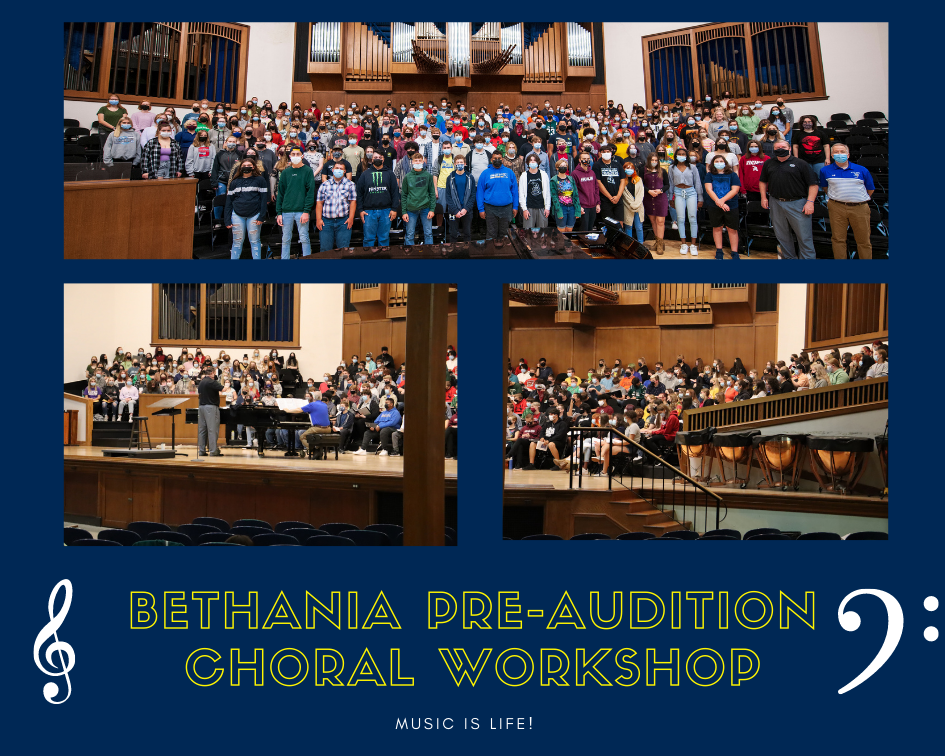 BETHANIA PRE-AUDITION CHORAL WORKSHOP

MUSIC IS LIFE!